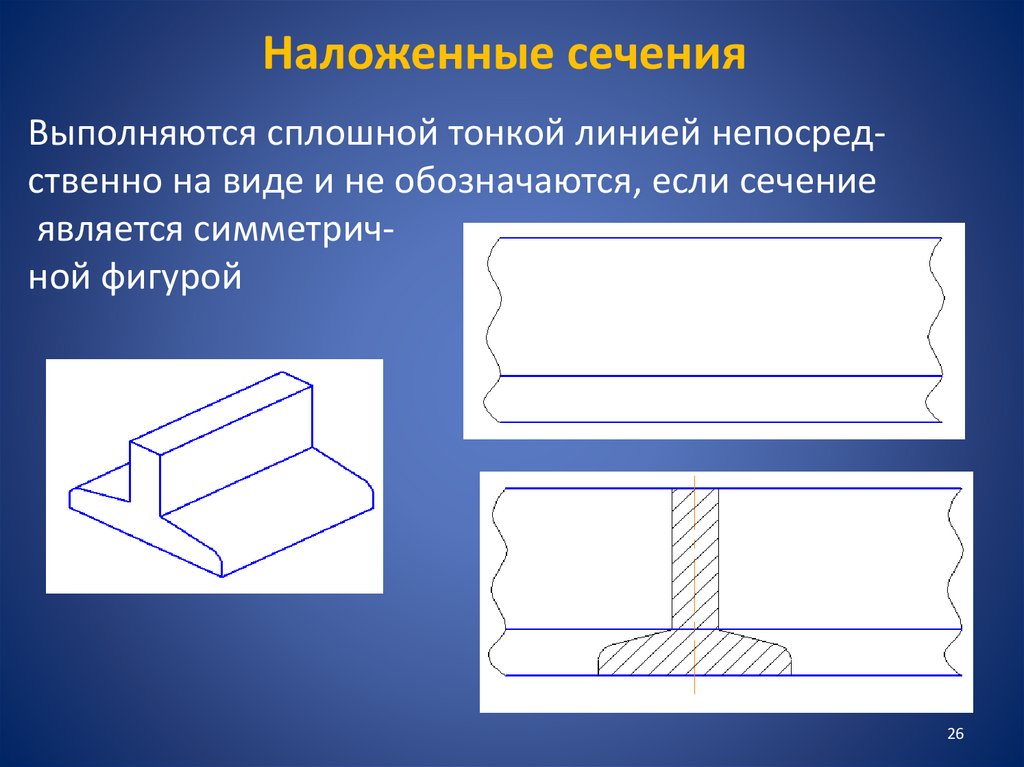 Наложенные сечения

Выполняются сплошной тонкой линией непосредственно на виде и не обозначаются, если сечение является симметричной фигурой

26